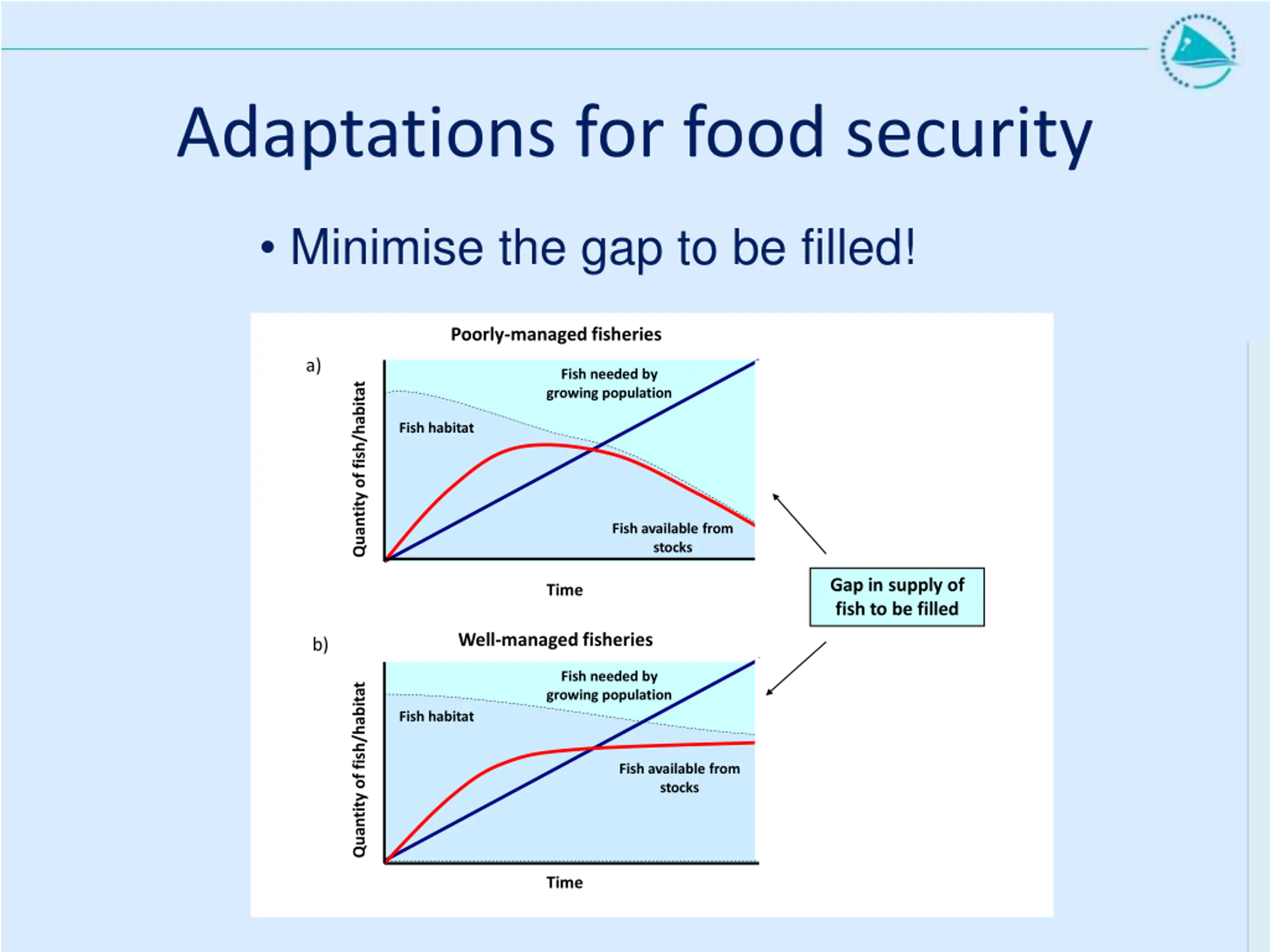 Adaptations for food security

• Minimise the gap to be filled!

Poorly-managed fisheries

a)

Quantity of fish/habitat

Fish needed by growing population

Fish habitat

Fish available from stocks

Time

Gap in supply of fish to be filled

b)

Well-managed fisheries

Quantity of fish/habitat

Fish needed by growing population

Fish habitat

Fish available from stocks

Time